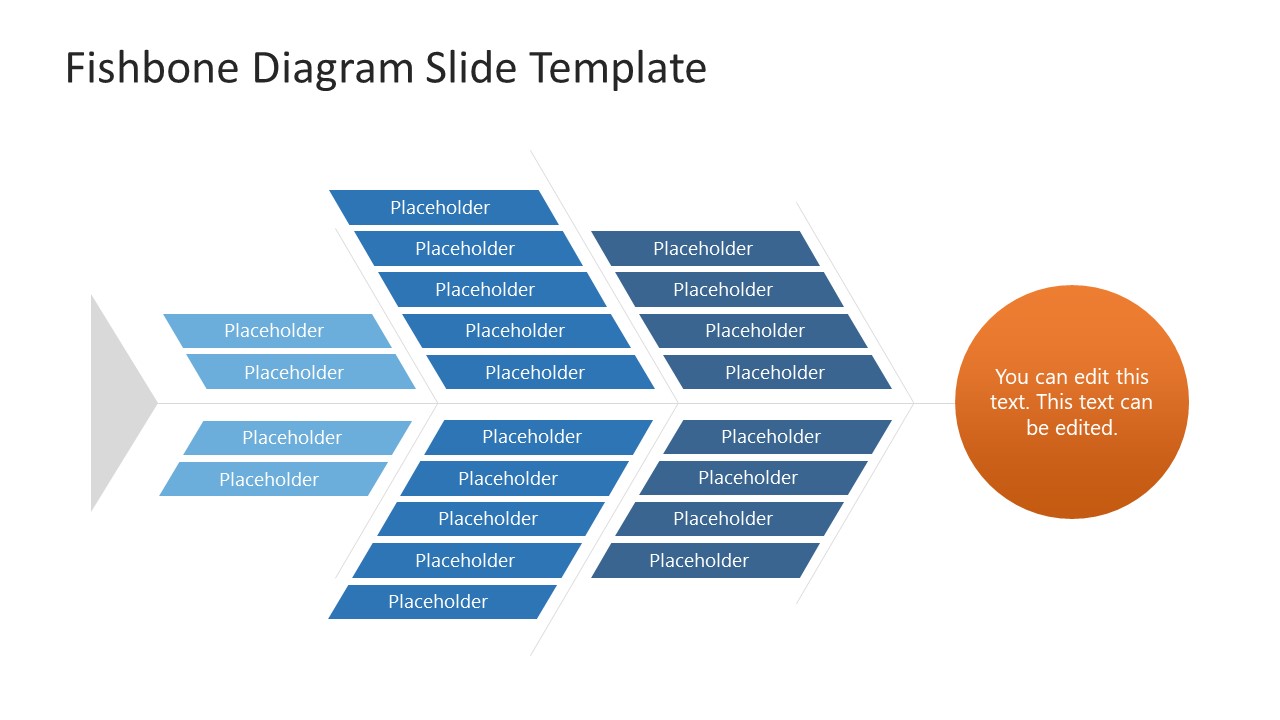 Fishbone Diagram Slide Template

Placeholder
Placeholder
Placeholder
Placeholder
Placeholder

Placeholder
Placeholder
Placeholder
Placeholder

Placeholder
Placeholder

Placeholder
Placeholder

Placeholder
Placeholder
Placeholder
Placeholder
Placeholder

Placeholder
Placeholder
Placeholder
Placeholder

You can edit this text. This text can be edited.